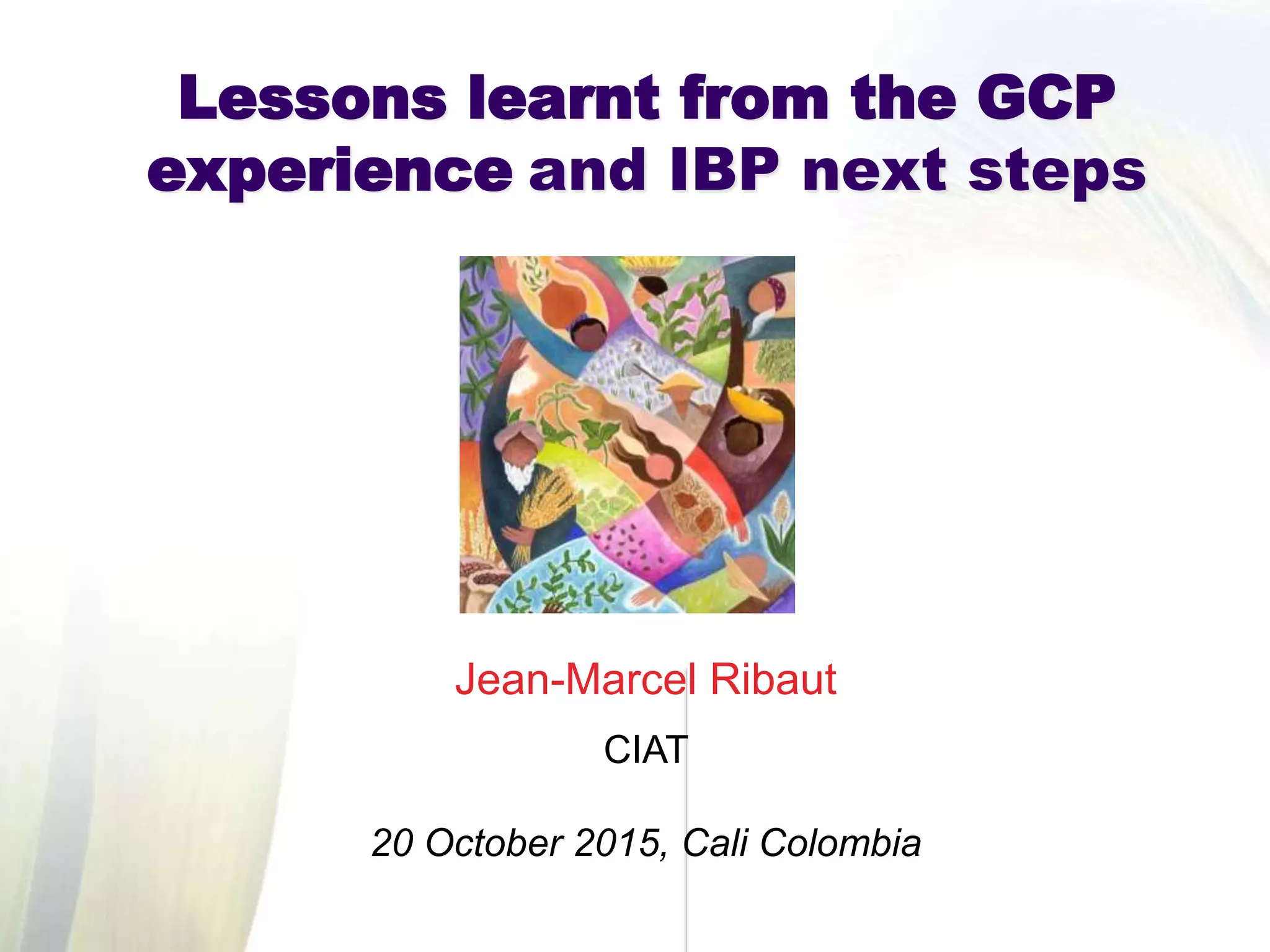 Lessons learnt from the GCP experience and IBP next steps

Jean-Marcel Ribaut

CIAT

20 October 2015, Cali Colombia